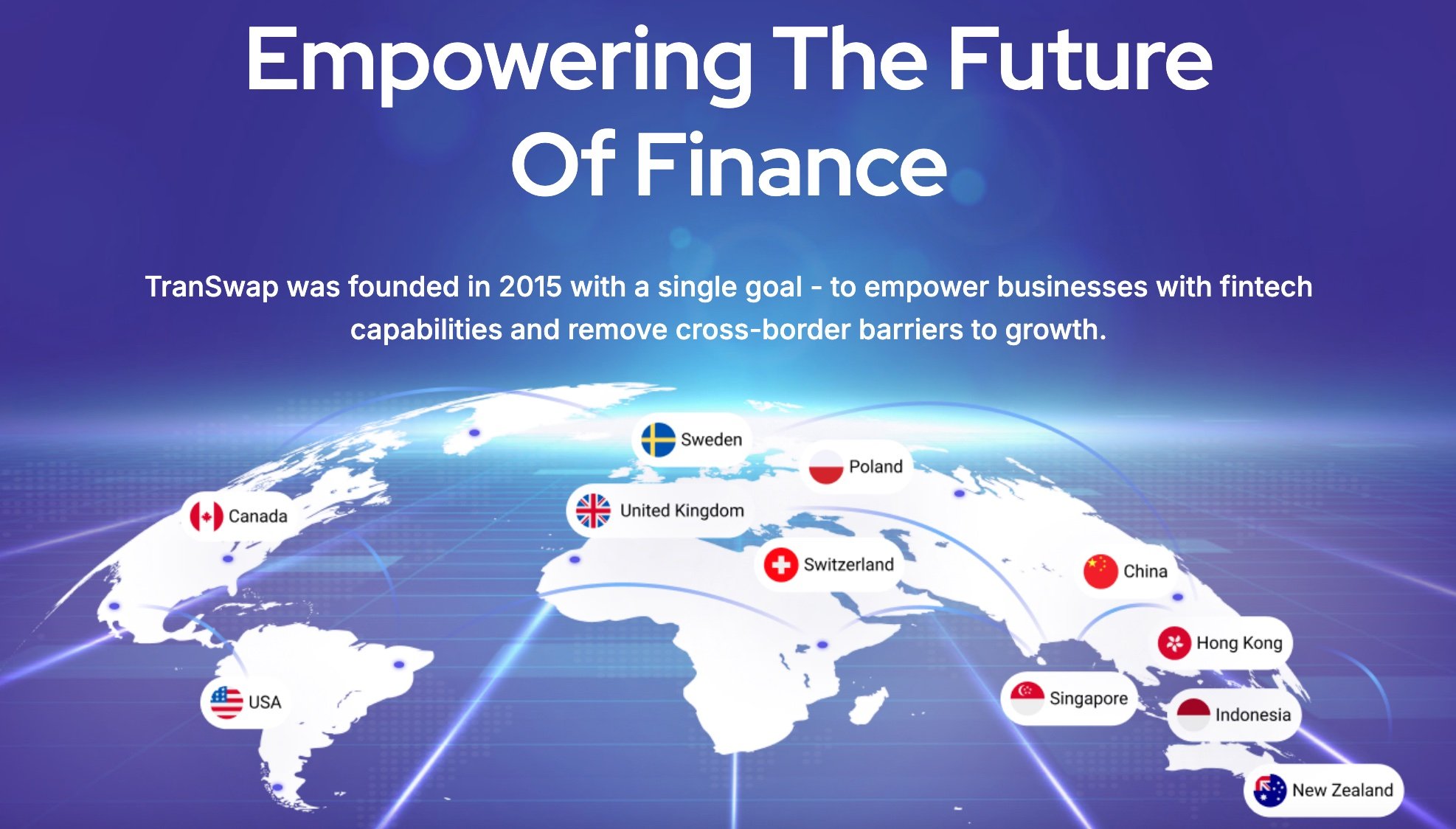 Empowering The Future Of Finance

TranSwap was founded in 2015 with a single goal - to empower businesses with fintech capabilities and remove cross-border barriers to growth.

Sweden

Poland

Canada

United Kingdom

Switzerland

China

Hong Kong

USA

Singapore

Indonesia

New Zealand